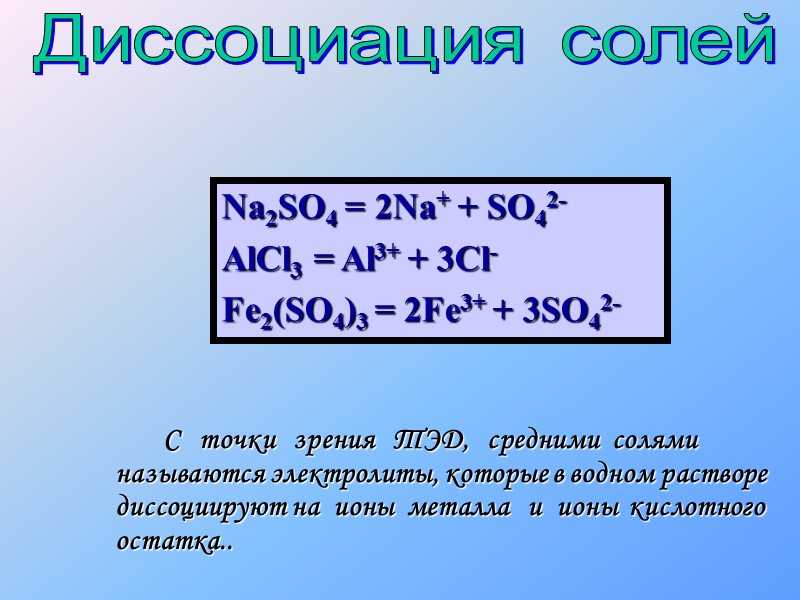 Диссоциация солей

$Na_2SO_4 = 2Na^+ + SO_4^{2-}$
$AlCl_3 = Al^{3+} + 3Cl^-$
$Fe_2(SO_4)_3 = 2Fe^{3+} + 3SO_4^{2-}$

С точки зрения ТЭД, средними солями называются электролиты, которые в водном растворе диссоциируют на ионы металла и ионы кислотного остатка..